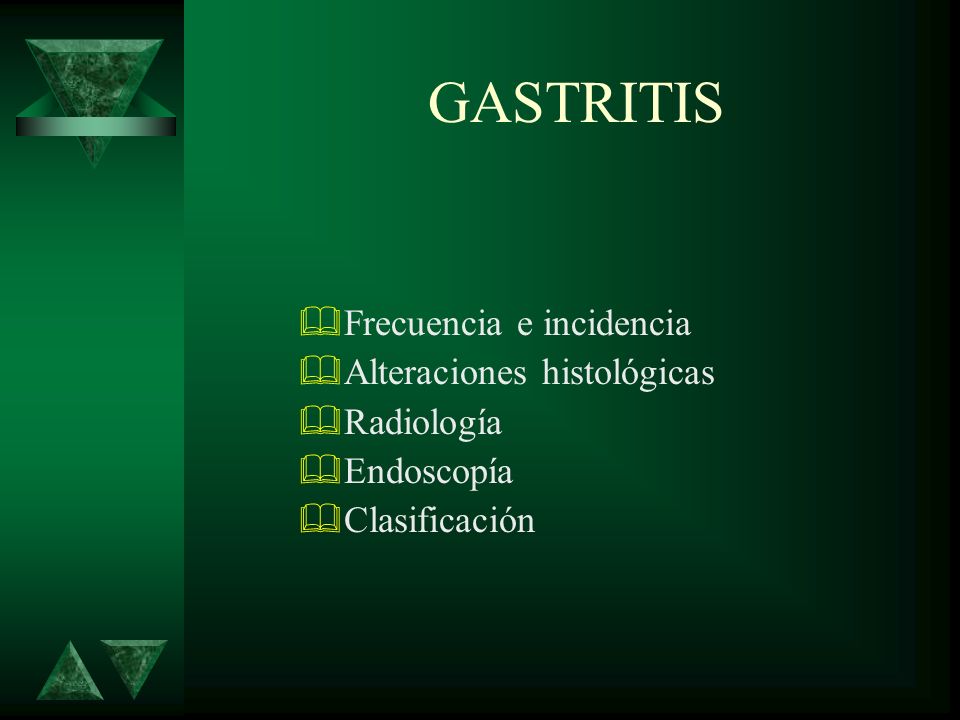 GASTRITIS

Frecuencia e incidencia
Alteraciones histológicas
Radiología
Endoscopía
Clasificación